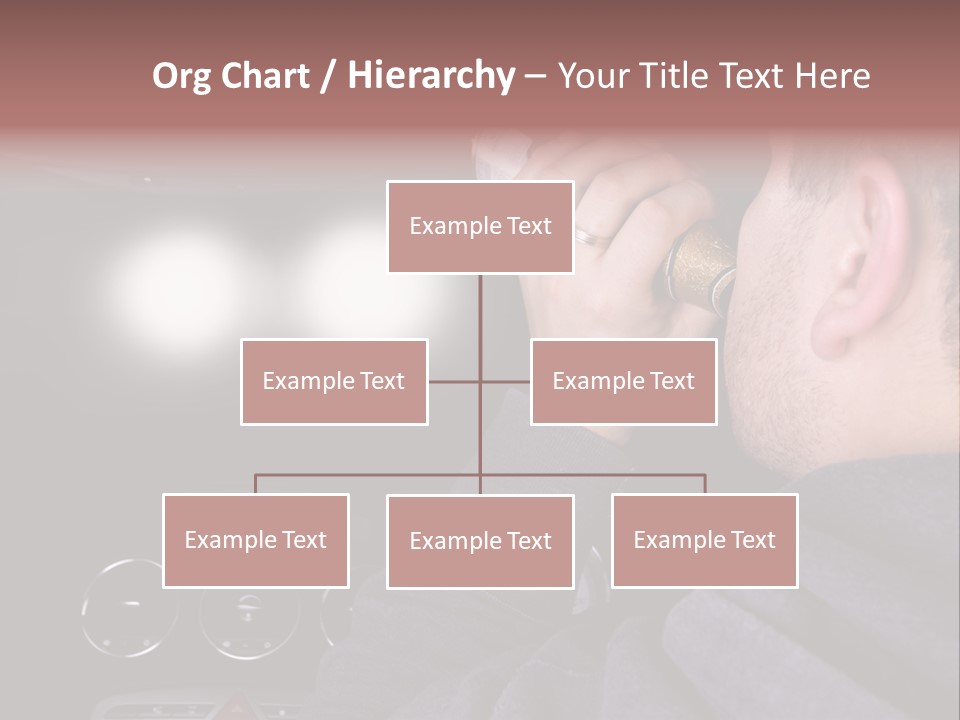 Org Chart / Hierarchy – Your Title Text Here

Example Text

Example Text

Example Text

Example Text

Example Text

Example Text